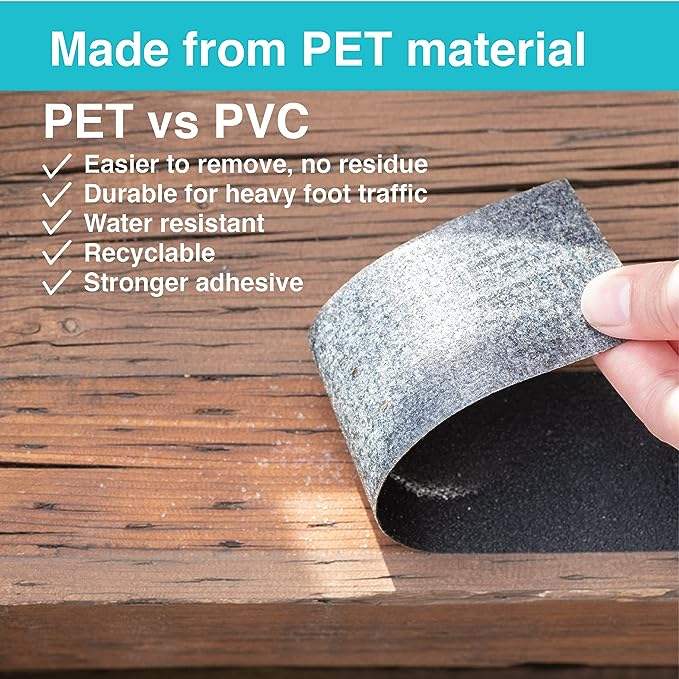 Made from PET material

PET vs PVC

✓ Easier to remove, no residue
✓ Durable for heavy foot traffic
✓ Water resistant
✓ Recyclable
✓ Stronger adhesive